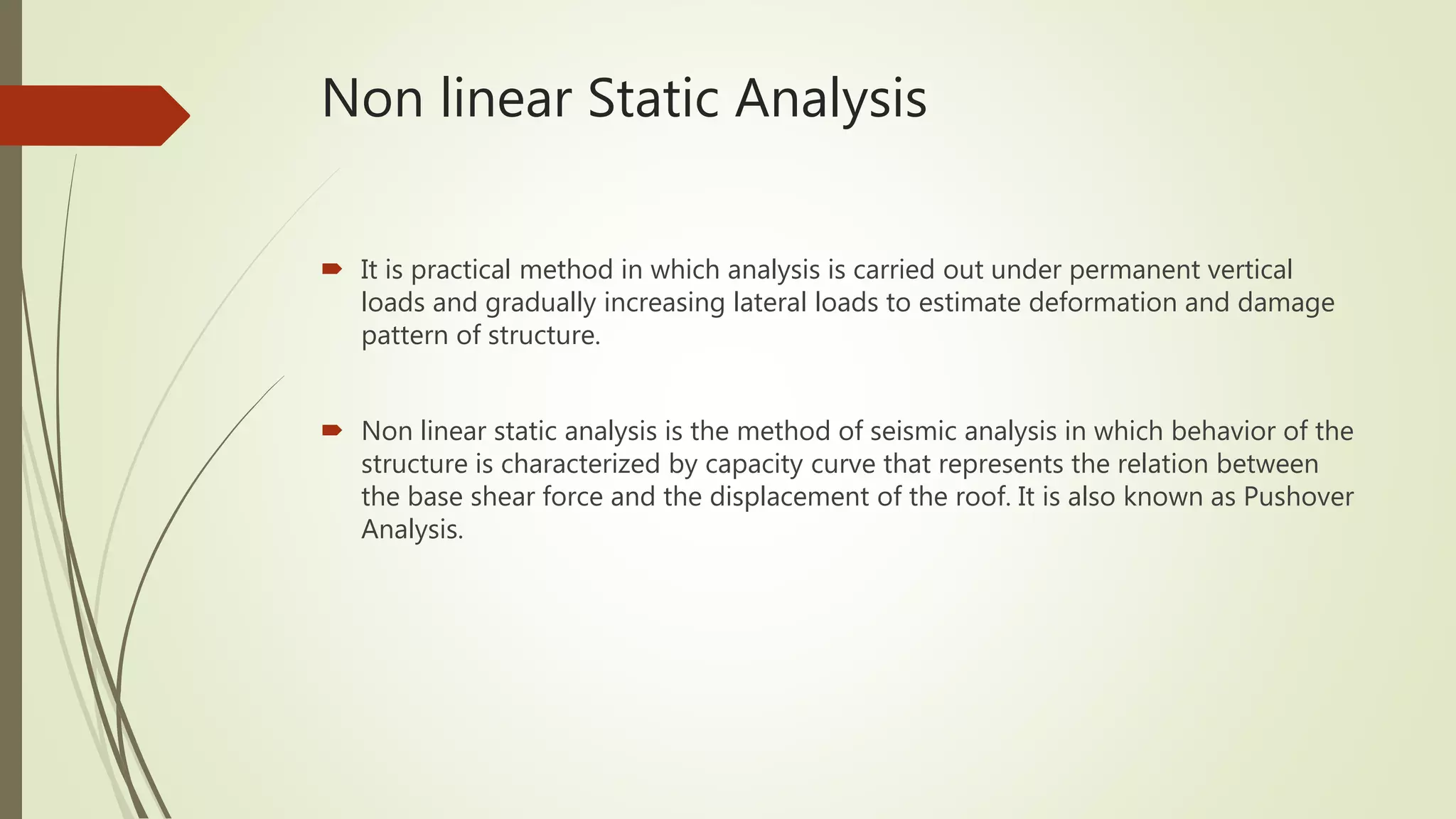 Non linear Static Analysis

It is practical method in which analysis is carried out under permanent vertical loads and gradually increasing lateral loads to estimate deformation and damage pattern of structure.

Non linear static analysis is the method of seismic analysis in which behavior of the structure is characterized by capacity curve that represents the relation between the base shear force and the displacement of the roof. It is also known as Pushover Analysis.